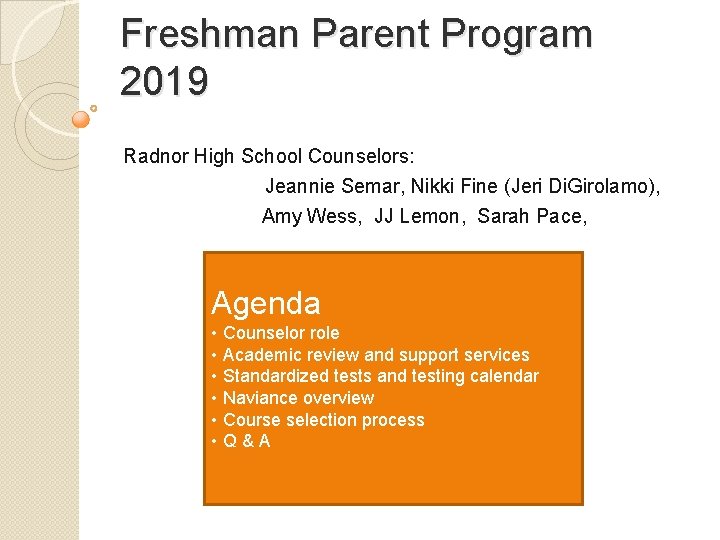 Freshman Parent Program 2019

Radnor High School Counselors:
Jeannie Semar, Nikki Fine (Jeri DiGirolamo),
Amy Wess, JJ Lemon, Sarah Pace,

Agenda
• Counselor role
• Academic review and support services
• Standardized tests and testing calendar
• Naviance overview
• Course selection process
• Q & A